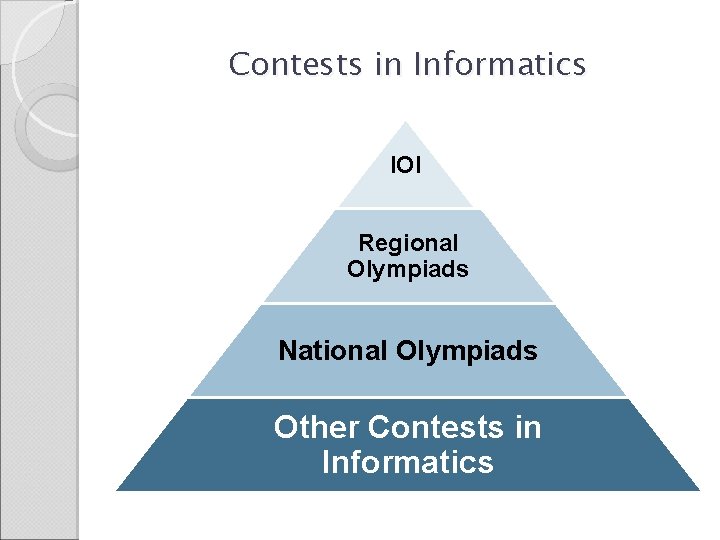 Contests in Informatics

IOI

Regional Olympiads

National Olympiads

Other Contests in Informatics